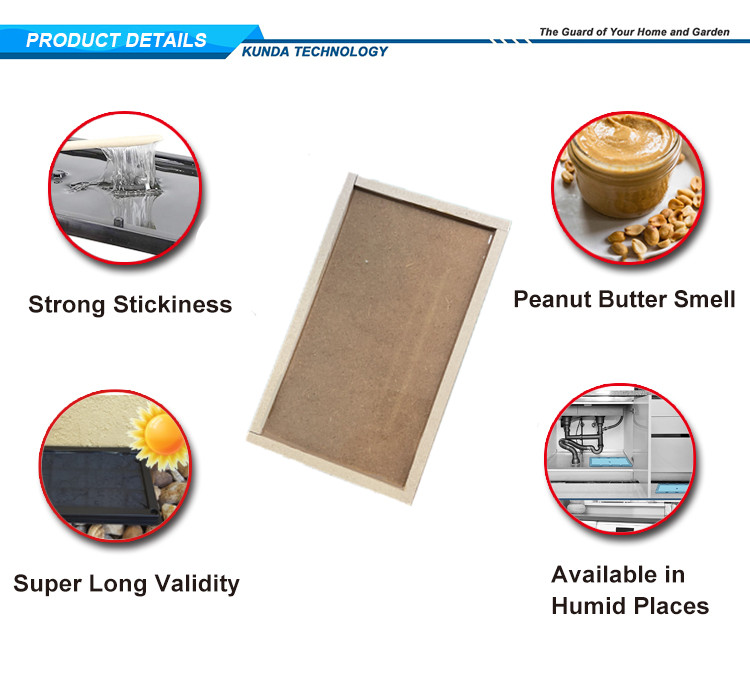 PRODUCT DETAILS
KUNDA TECHNOLOGY
The Guard of Your Home and Garden

Strong Stickiness

Peanut Butter Smell

Super Long Validity

Available in Humid Places